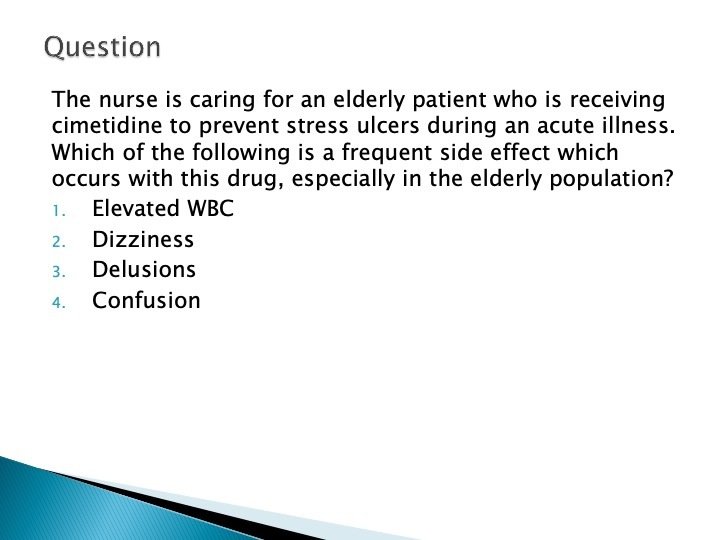 Question

The nurse is caring for an elderly patient who is receiving cimetidine to prevent stress ulcers during an acute illness. Which of the following is a frequent side effect which occurs with this drug, especially in the elderly population?

1. Elevated WBC
2. Dizziness
3. Delusions
4. Confusion